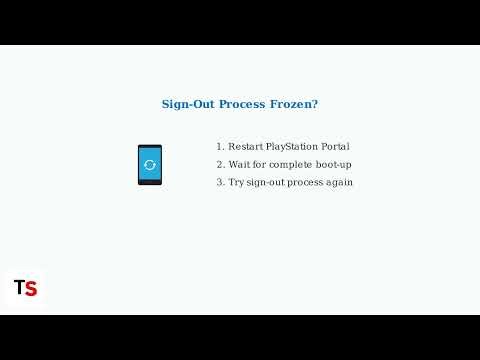 Sign-Out Process Frozen?

1. Restart PlayStation Portal
2. Wait for complete boot-up
3. Try sign-out process again

TS